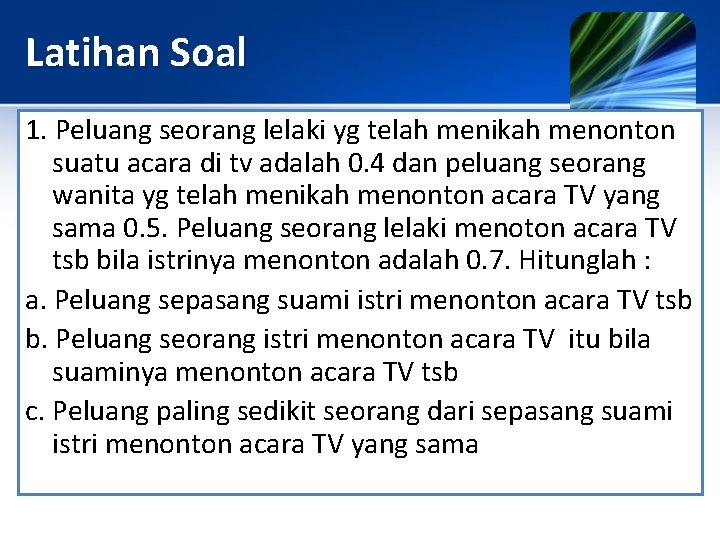 Latihan Soal

1. Peluang seorang lelaki yg telah menikah menonton suatu acara di tv adalah 0.4 dan peluang seorang wanita yg telah menikah menonton acara TV yang sama 0.5. Peluang seorang lelaki menoton acara TV tsb bila istrinya menonton adalah 0.7. Hitunglah :

a. Peluang sepasang suami istri menonton acara TV tsb

b. Peluang seorang istri menonton acara TV itu bila suaminya menonton acara TV tsb

c. Peluang paling sedikit seorang dari sepasang suami istri menonton acara TV yang sama